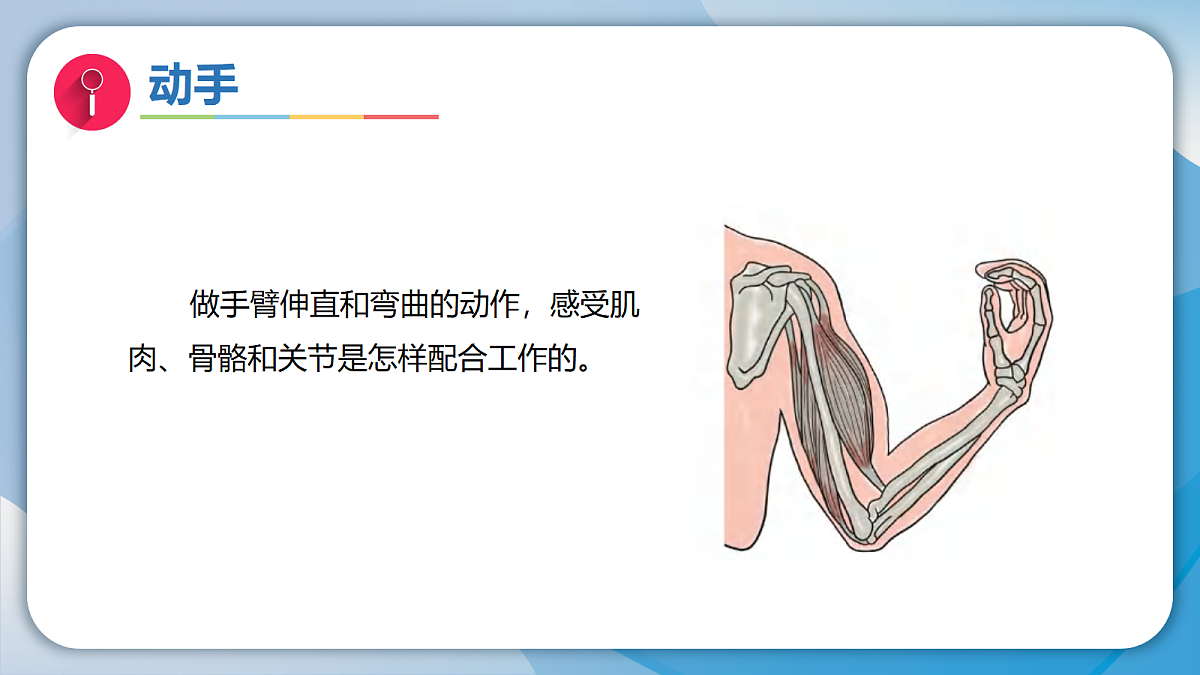 动手

做手臂伸直和弯曲的动作，感受肌肉、骨骼和关节是怎样配合工作的。